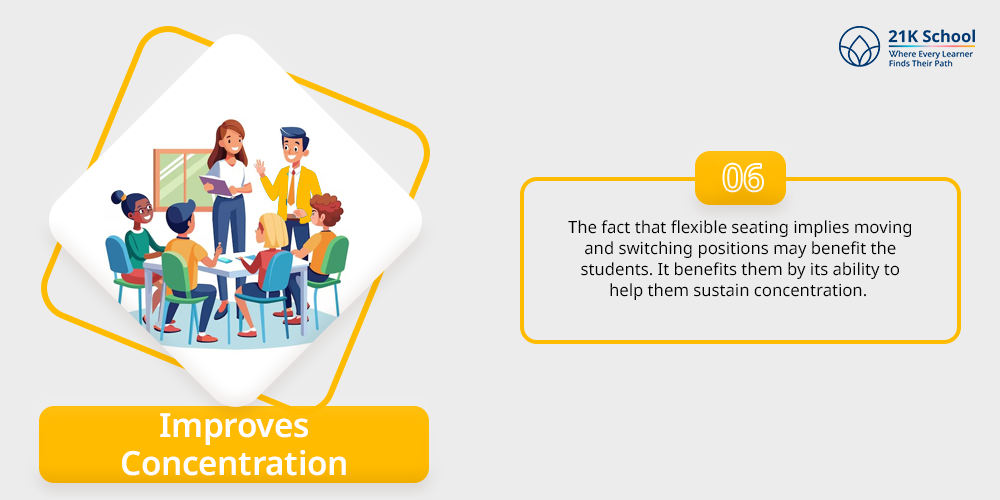 21K School
Where Every Learner Finds Their Path

06

The fact that flexible seating implies moving and switching positions may benefit the students. It benefits them by its ability to help them sustain concentration.

Improves Concentration